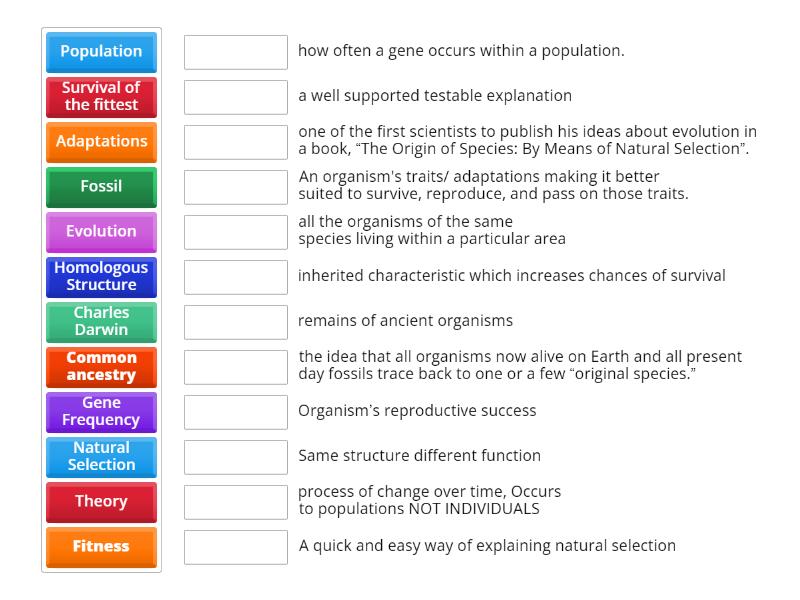 Population
Survival of the fittest
Adaptations
Fossil
Evolution
Homologous Structure
Charles Darwin
Common ancestry
Gene Frequency
Natural Selection
Theory
Fitness

how often a gene occurs within a population.

a well supported testable explanation

one of the first scientists to publish his ideas about evolution in a book, “The Origin of Species: By Means of Natural Selection”.

An organism's traits/ adaptations making it better suited to survive, reproduce, and pass on those traits.

all the organisms of the same species living within a particular area

inherited characteristic which increases chances of survival

remains of ancient organisms

the idea that all organisms now alive on Earth and all present day fossils trace back to one or a few “original species.”

Organism’s reproductive success

Same structure different function

process of change over time, Occurs to populations NOT INDIVIDUALS

A quick and easy way of explaining natural selection